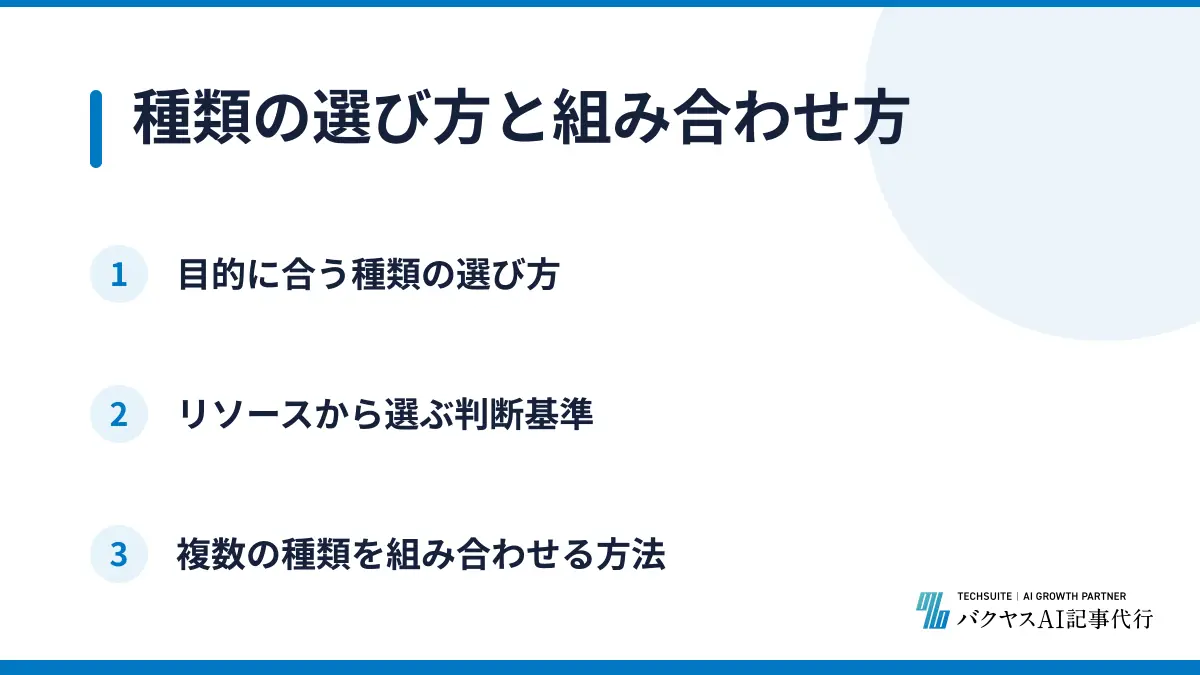 種類の選び方と組み合わせ方

1 目的に合う種類の選び方

2 リソースから選ぶ判断基準

3 複数の種類を組み合わせる方法

TECHSUITE | AI GROWTH PARTNER
バクヤスAI記事代行